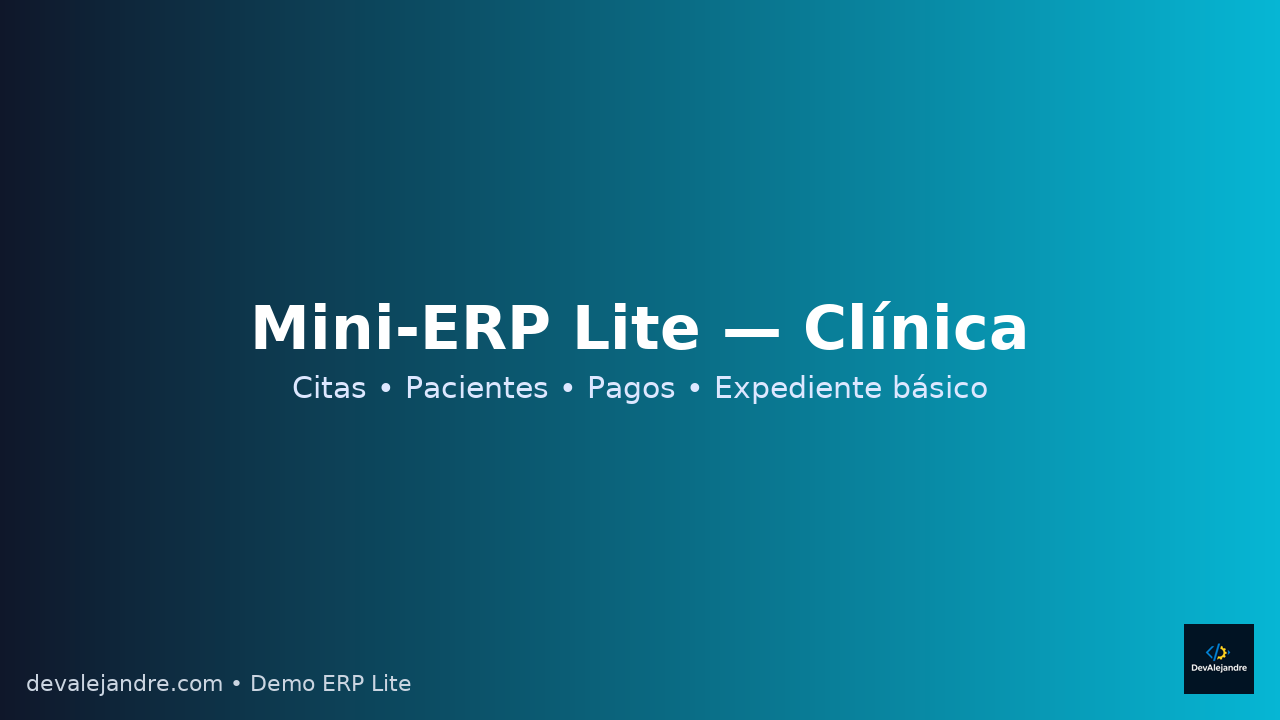 Mini-ERP Lite — Clínica

Citas • Pacientes • Pagos • Expediente básico

devalejandre.com • Demo ERP Lite

DevAlejandre